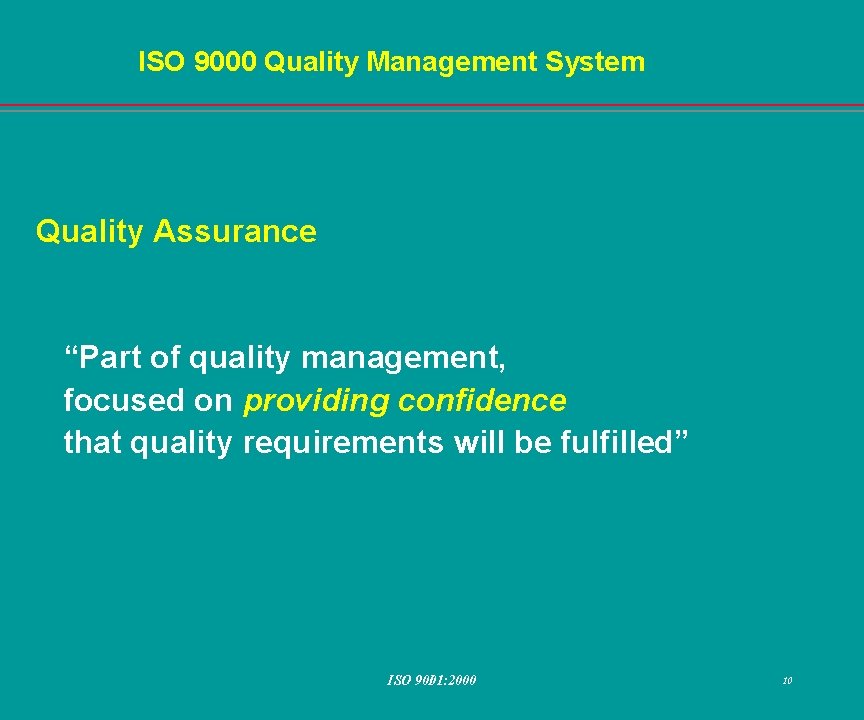 ISO 9000 Quality Management System

Quality Assurance

“Part of quality management,
focused on providing confidence
that quality requirements will be fulfilled”

ISO 9001:2000

10